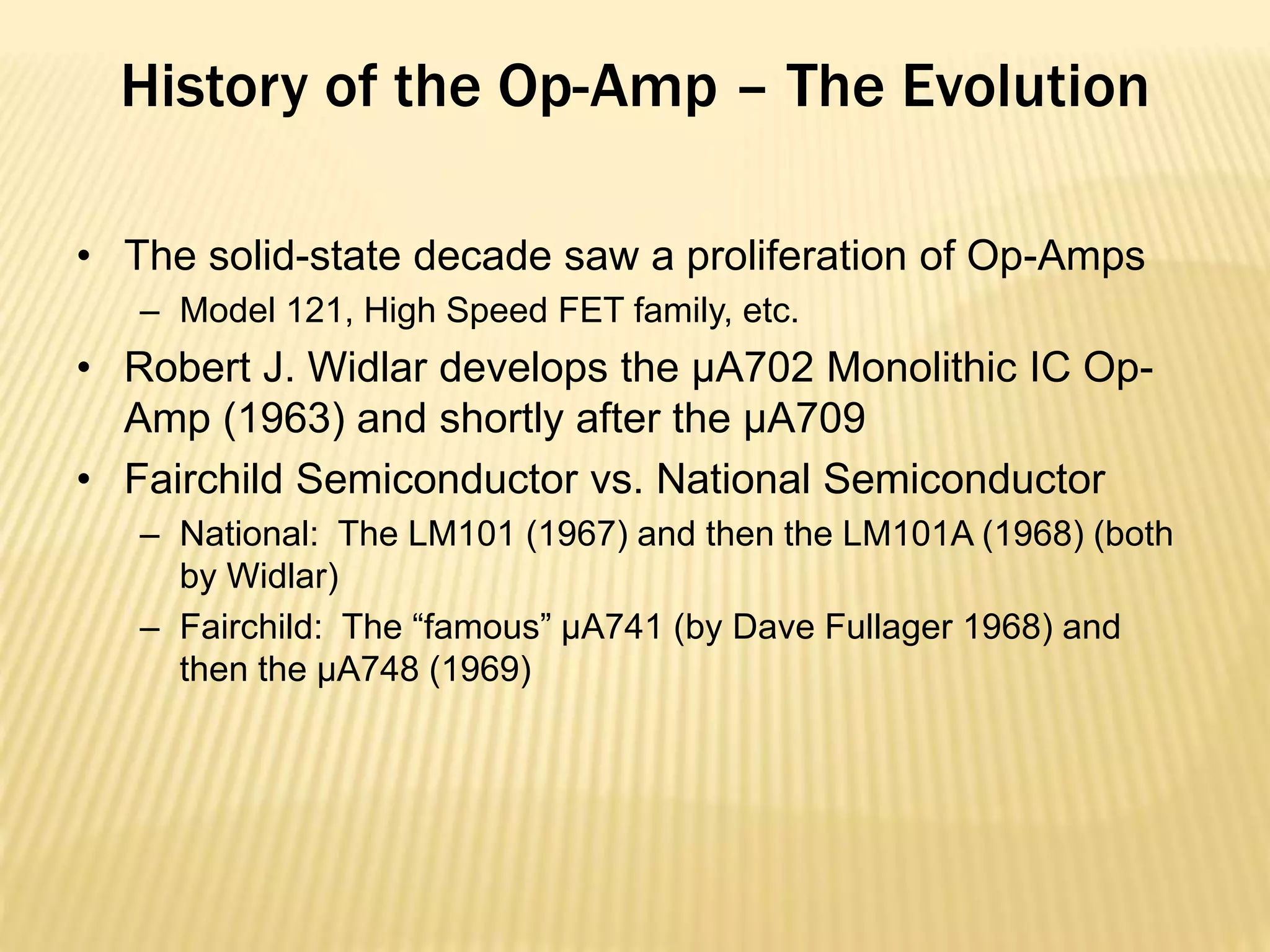 History of the Op-Amp – The Evolution

• The solid-state decade saw a proliferation of Op-Amps
– Model 121, High Speed FET family, etc.
• Robert J. Widlar develops the µA702 Monolithic IC Op-Amp (1963) and shortly after the µA709
• Fairchild Semiconductor vs. National Semiconductor
– National: The LM101 (1967) and then the LM101A (1968) (both by Widlar)
– Fairchild: The “famous” µA741 (by Dave Fullager 1968) and then the µA748 (1969)